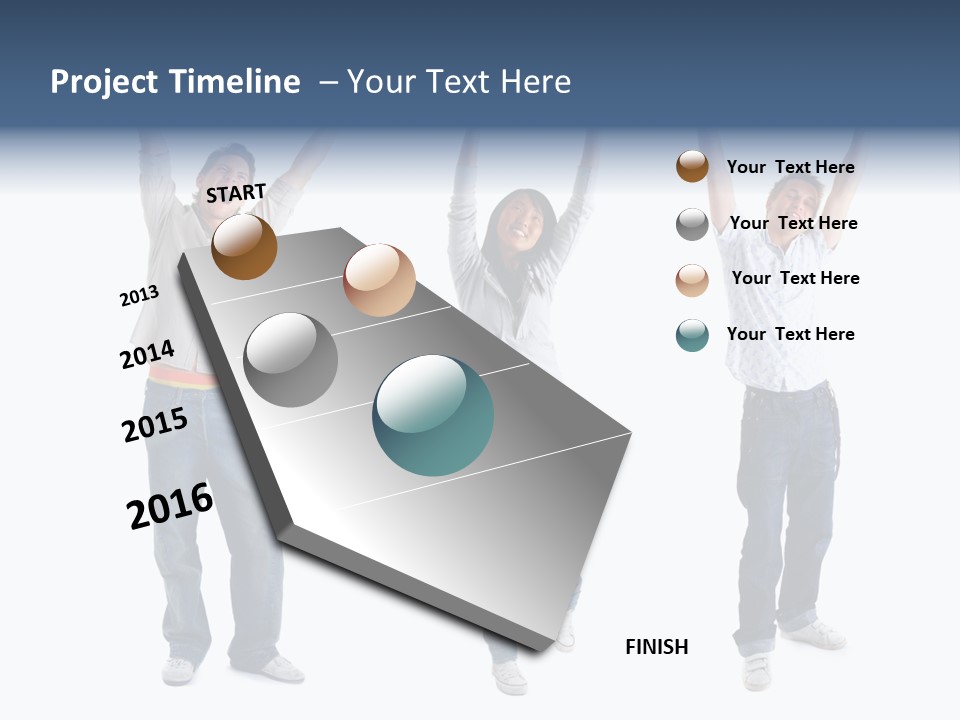 Project Timeline – Your Text Here

START

2013

2014

2015

2016

Your Text Here

Your Text Here

Your Text Here

Your Text Here

FINISH